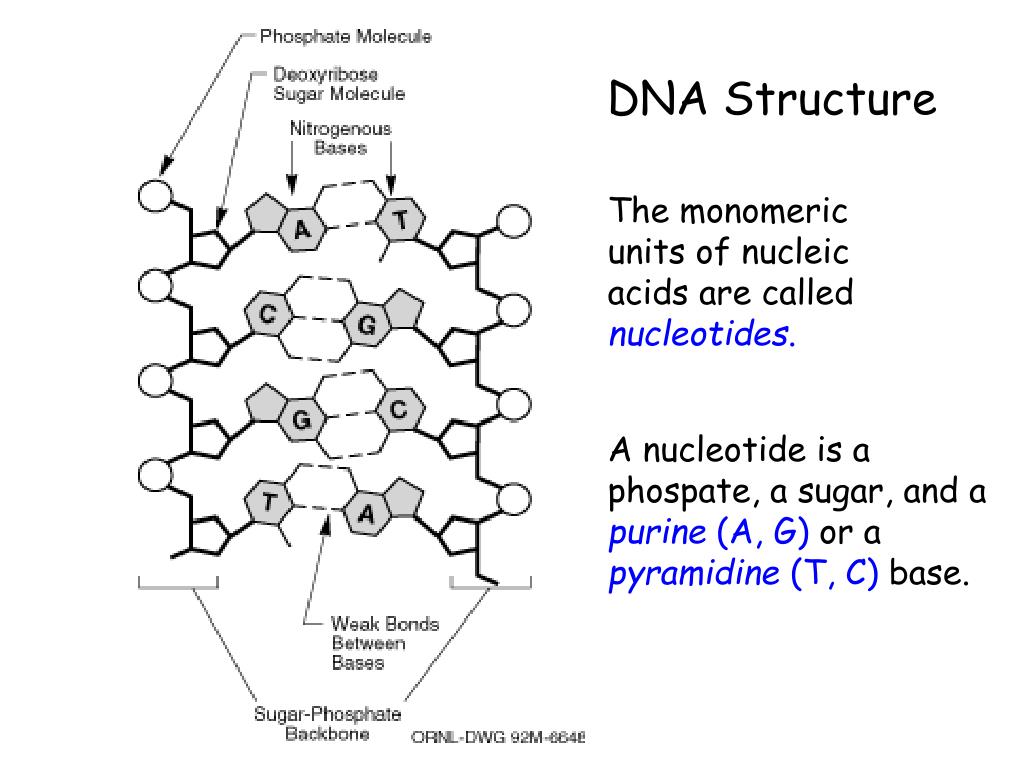 Phosphate Molecule

Deoxyribose Sugar Molecule

Nitrogenous Bases

A

T

C

G

G

C

T

A

Weak Bonds Between Bases

Sugar-Phosphate Backbone

ORNL-DWG 92M-6648

DNA Structure

The monomeric units of nucleic acids are called nucleotides.

A nucleotide is a phospate, a sugar, and a purine (A, G) or a pyramidine (T, C) base.